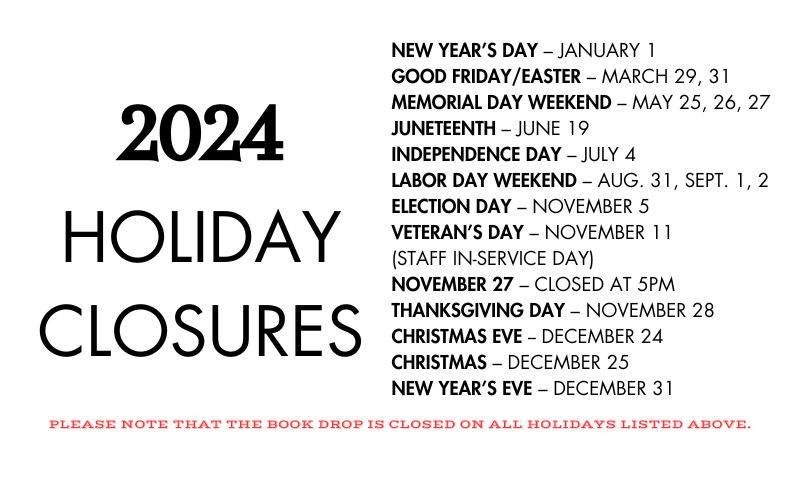 2024
HOLIDAY
CLOSURES

NEW YEAR'S DAY – JANUARY 1
GOOD FRIDAY/EASTER – MARCH 29, 31
MEMORIAL DAY WEEKEND – MAY 25, 26, 27
JUNETEENTH – JUNE 19
INDEPENDENCE DAY – JULY 4
LABOR DAY WEEKEND – AUG. 31, SEPT. 1, 2
ELECTION DAY – NOVEMBER 5
VETERAN'S DAY – NOVEMBER 11
(STAFF IN-SERVICE DAY)
NOVEMBER 27 – CLOSED AT 5PM
THANKSGIVING DAY – NOVEMBER 28
CHRISTMAS EVE – DECEMBER 24
CHRISTMAS – DECEMBER 25
NEW YEAR'S EVE – DECEMBER 31

PLEASE NOTE THAT THE BOOK DROP IS CLOSED ON ALL HOLIDAYS LISTED ABOVE.